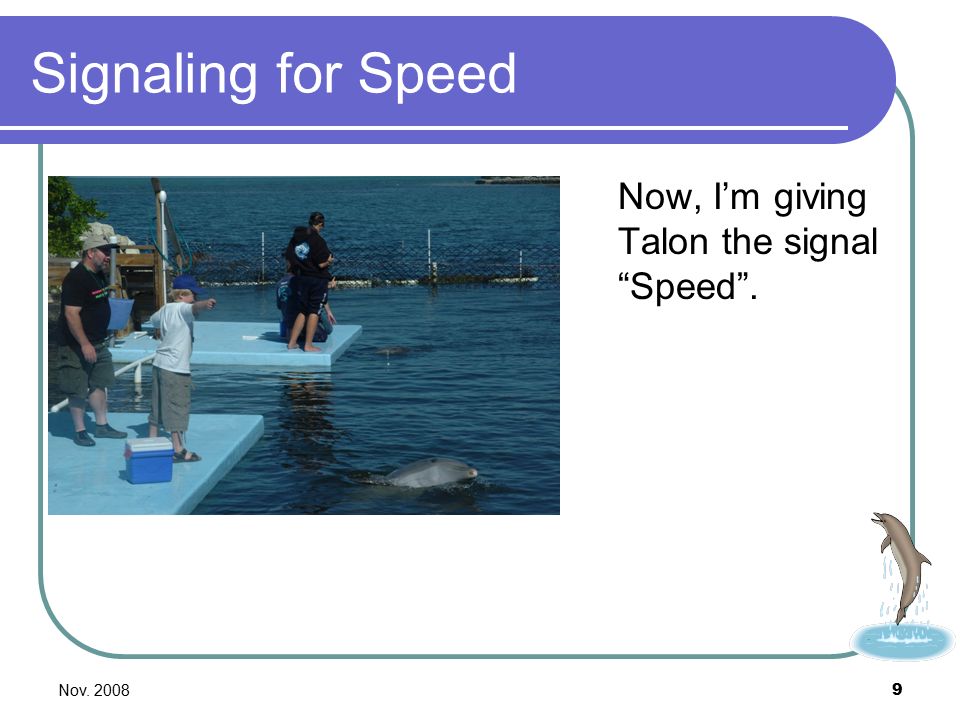 Signaling for Speed

Now, I’m giving Talon the signal “Speed”.

Nov. 2008

9